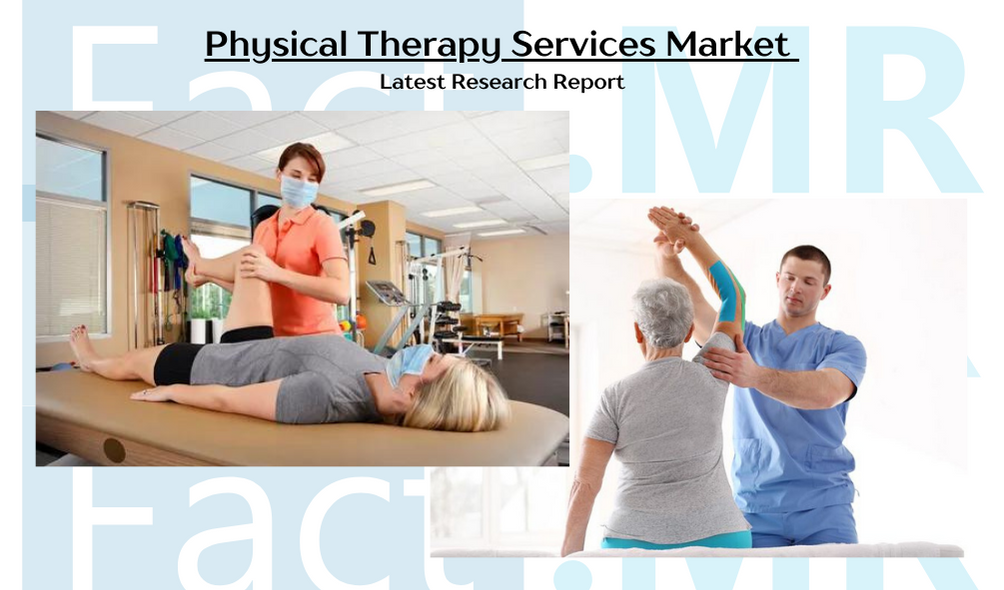 Physical Therapy Services Market
Latest Research Report

Fact.MR

Fact.MR